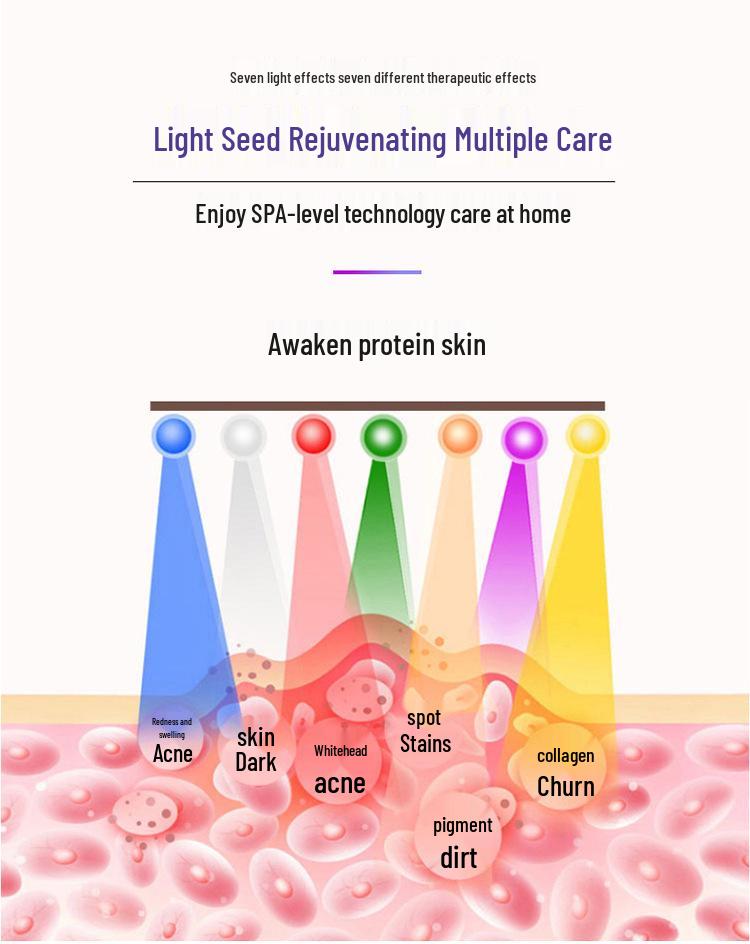 Seven light effects seven different therapeutic effects

Light Seed Rejuvenating Multiple Care

Enjoy SPA-level technology care at home

Awaken protein skin

Redness and swelling
Acne

skin
Dark

Whitehead
acne

spot
Stains

pigment
dirt

collagen
Churn